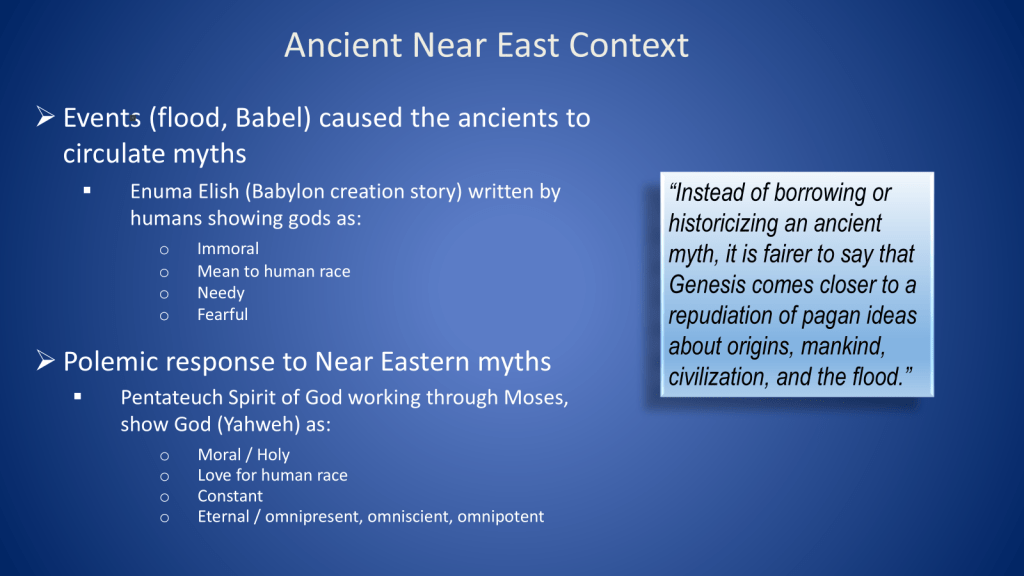 Ancient Near East Context

➢ Events (flood, Babel) caused the ancients to circulate myths

▪ Enuma Elish (Babylon creation story) written by humans showing gods as:

o Immoral
o Mean to human race
o Needy
o Fearful

➢ Polemic response to Near Eastern myths

▪ Pentateuch Spirit of God working through Moses, show God (Yahweh) as:

o Moral / Holy
o Love for human race
o Constant
o Eternal / omnipresent, omniscient, omnipotent

“Instead of borrowing or historicizing an ancient myth, it is fairer to say that Genesis comes closer to a repudiation of pagan ideas about origins, mankind, civilization, and the flood.”